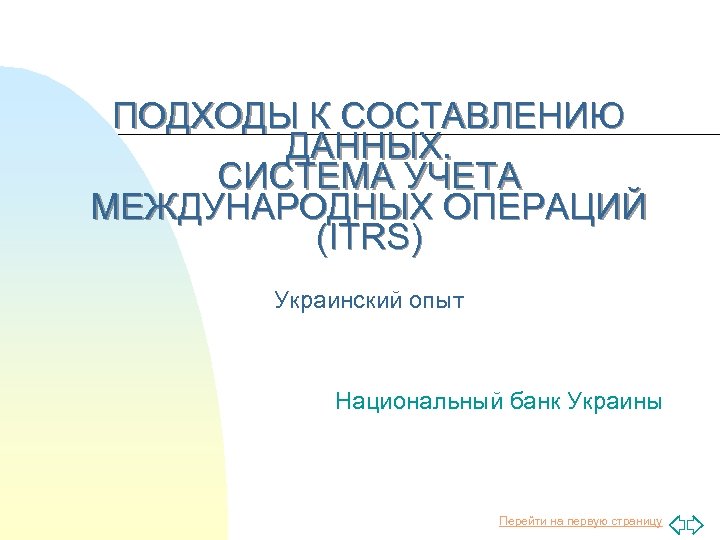 ПОДХОДЫ К СОСТАВЛЕНИЮ ДАННЫХ. СИСТЕМА УЧЕТА МЕЖДУНАРОДНЫХ ОПЕРАЦИЙ (ITRS)

Украинский опыт

Национальный банк Украины

Перейти на первую страницу